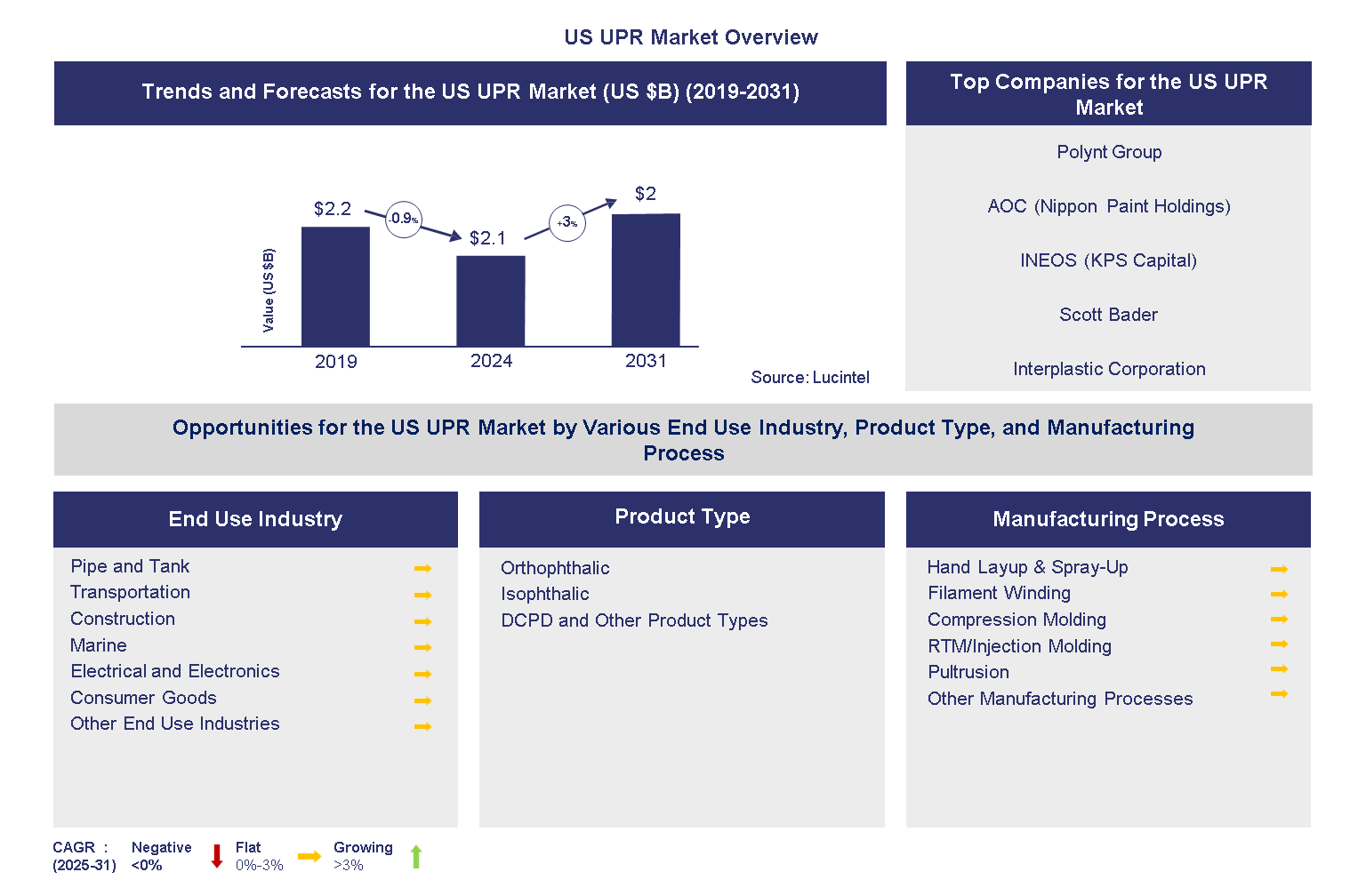 US UPR Market Overview

Trends and Forecasts for the US UPR Market (US $B) (2019-2031)

Value (US $B)

$2.2

-0.9%

$2.1

+3%

$2

2019

2024

2031

Source: Lucintel

Top Companies for the US UPR Market

Polynt Group

AOC (Nippon Paint Holdings)

INEOS (KPS Capital)

Scott Bader

Interplastic Corporation

Opportunities for the US UPR Market by Various End Use Industry, Product Type, and Manufacturing Process

End Use Industry

Pipe and Tank
Transportation
Construction
Marine
Electrical and Electronics
Consumer Goods
Other End Use Industries

Product Type

Orthophthalic
Isophthalic
DCPD and Other Product Types

Manufacturing Process

Hand Layup & Spray-Up
Filament Winding
Compression Molding
RTM/Injection Molding
Pultrusion
Other Manufacturing Processes

CAGR : (2025-31) Negative <0% Flat 0%-3% Growing >3%